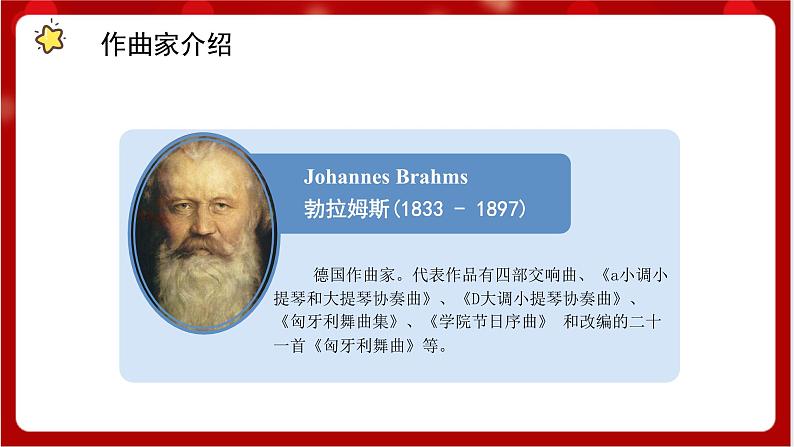 作曲家介绍

Johannes Brahms
勃拉姆斯(1833 - 1897)

德国作曲家。代表作品有四部交响曲、《a小调小提琴和大提琴协奏曲》、《D大调小提琴协奏曲》、《匈牙利舞曲集》、《学院节日序曲》 和改编的二十一首《匈牙利舞曲》等。